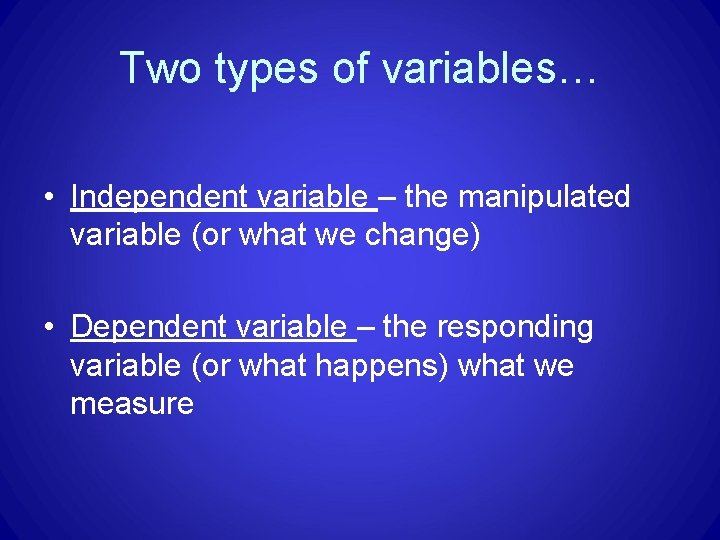 Two types of variables…

• Independent variable – the manipulated variable (or what we change)

• Dependent variable – the responding variable (or what happens) what we measure